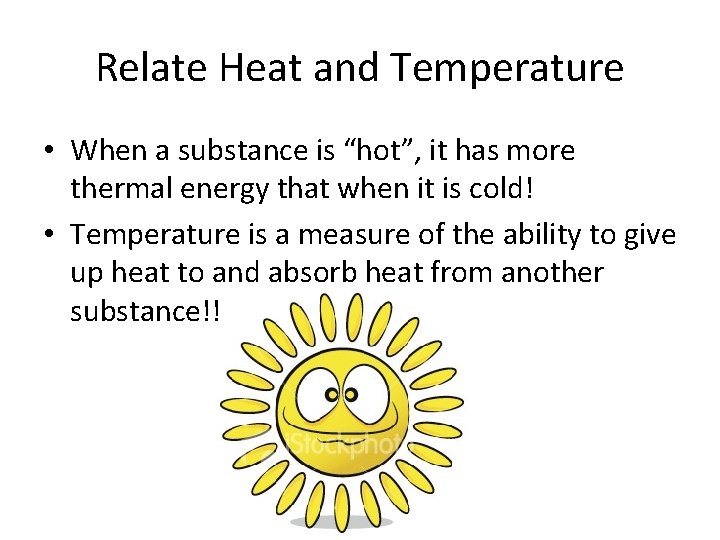 Relate Heat and Temperature

• When a substance is “hot”, it has more thermal energy that when it is cold!

• Temperature is a measure of the ability to give up heat to and absorb heat from another substance!!

iStockphoto